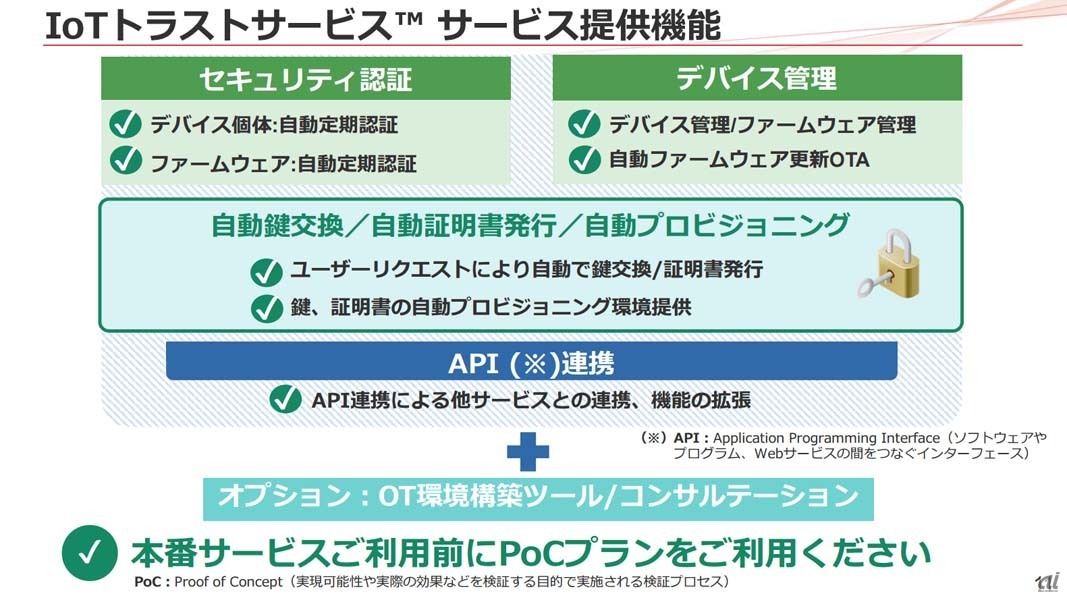 IoTトラストサービス™ サービス提供機能

セキュリティ認証

デバイス個体:自動定期認証

ファームウェア:自動定期認証

デバイス管理

デバイス管理/ファームウェア管理

自動ファームウェア更新OTA

自動鍵交換／自動証明書発行／自動プロビジョニング

ユーザーリクエストにより自動で鍵交換/証明書発行

鍵、証明書の自動プロビジョニング環境提供

API (※)連携

API連携による他サービスとの連携、機能の拡張

（※）API : Application Programming Interface（ソフトウェアやプログラム、Webサービスの間をつなぐインターフェース）

オプション：OT環境構築ツール/コンサルテーション

本番サービスご利用前にPoCプランをご利用ください

PoC : Proof of Concept（実現可能性や実際の効果などを検証する目的で実施される検証プロセス）